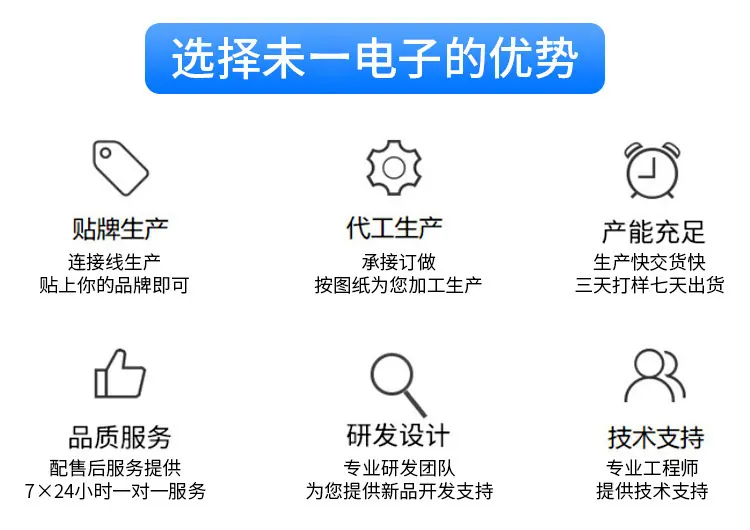 选择未一电子的优势

贴牌生产
连接线生产
贴上你的品牌即可

代工生产
承接订做
按图纸为您加工生产

产能充足
生产快交货快
三天打样七天出货

品质服务
配售后服务提供
7×24小时一对一服务

研发设计
专业研发团队
为您提供新品开发支持

技术支持
专业工程师
提供技术支持